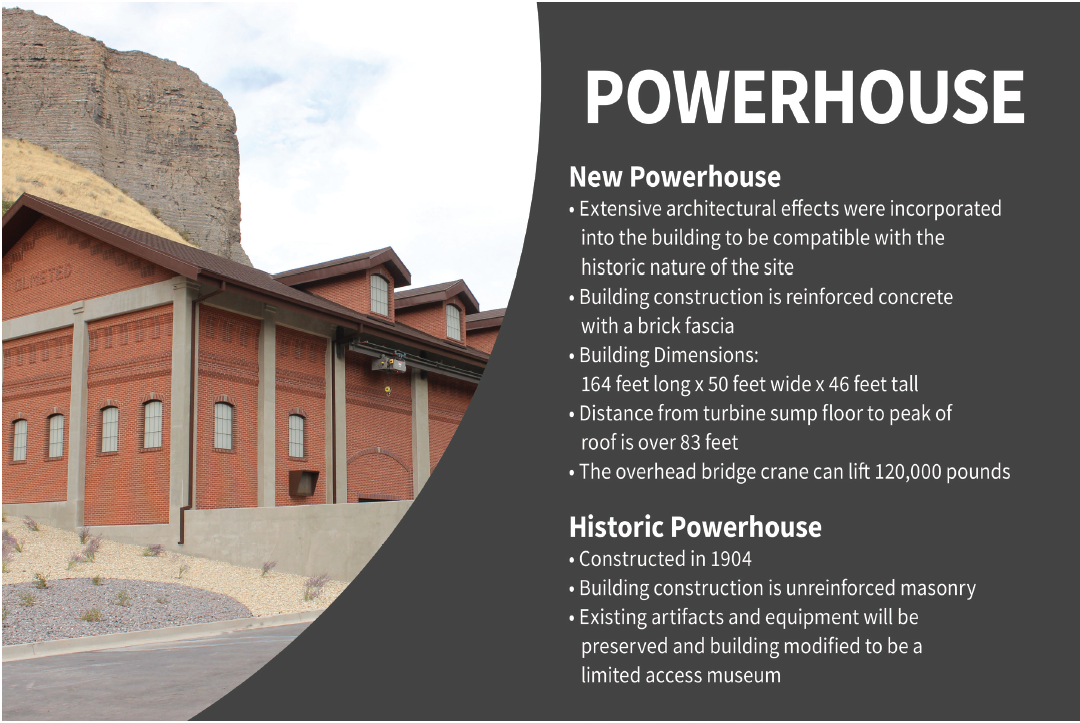 POWERHOUSE

New Powerhouse
• Extensive architectural effects were incorporated into the building to be compatible with the historic nature of the site
• Building construction is reinforced concrete with a brick fascia
• Building Dimensions: 164 feet long x 50 feet wide x 46 feet tall
• Distance from turbine sump floor to peak of roof is over 83 feet
• The overhead bridge crane can lift 120,000 pounds

Historic Powerhouse
• Constructed in 1904
• Building construction is unreinforced masonry
• Existing artifacts and equipment will be preserved and building modified to be a limited access museum